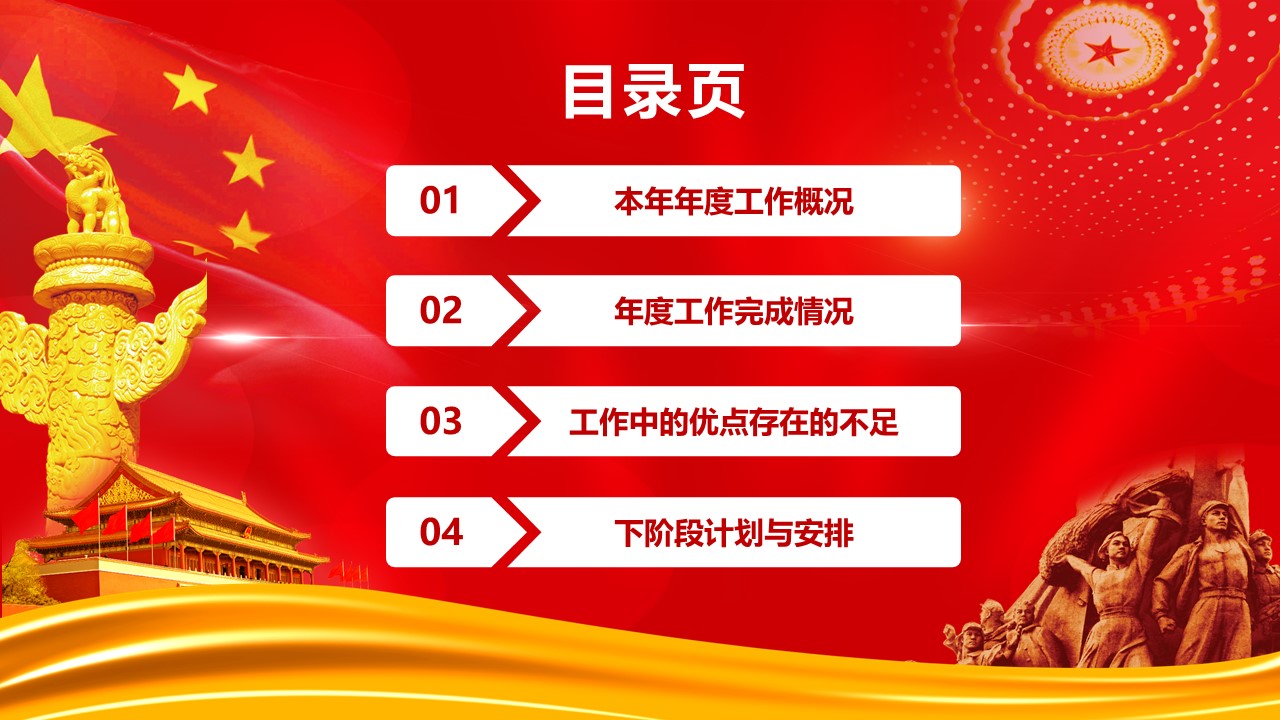 目录页

01 本年年度工作概况

02 年度工作完成情况

03 工作中的优点存在的不足

04 下阶段计划与安排